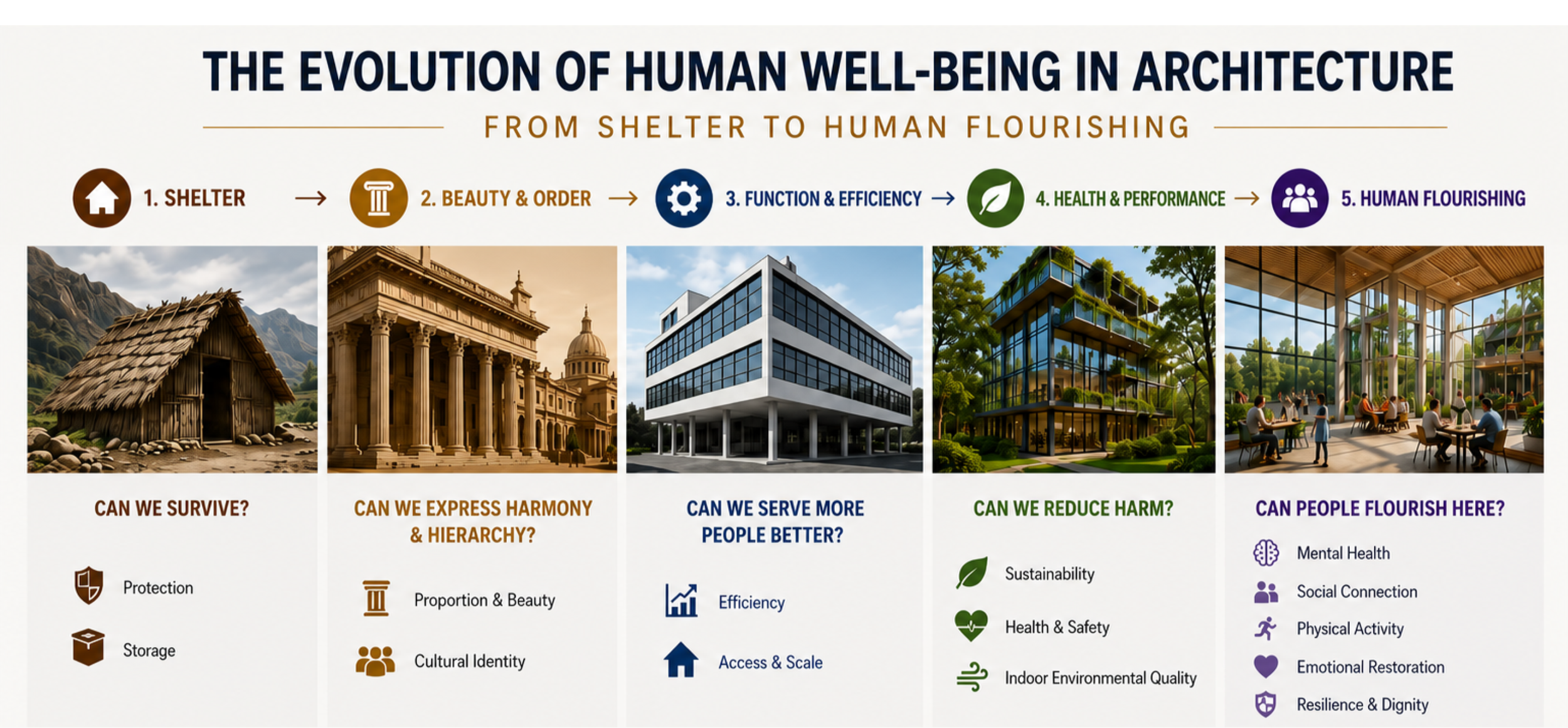 THE EVOLUTION OF HUMAN WELL-BEING IN ARCHITECTURE

FROM SHELTER TO HUMAN FLOURISHING

1. SHELTER → 2. BEAUTY & ORDER → 3. FUNCTION & EFFICIENCY → 4. HEALTH & PERFORMANCE → 5. HUMAN FLOURISHING

CAN WE SURVIVE?

Protection

Storage

CAN WE EXPRESS HARMONY & HIERARCHY?

Proportion & Beauty

Cultural Identity

CAN WE SERVE MORE PEOPLE BETTER?

Efficiency

Access & Scale

CAN WE REDUCE HARM?

Sustainability

Health & Safety

Indoor Environmental Quality

CAN PEOPLE FLOURISH HERE?

Mental Health

Social Connection

Physical Activity

Emotional Restoration

Resilience & Dignity